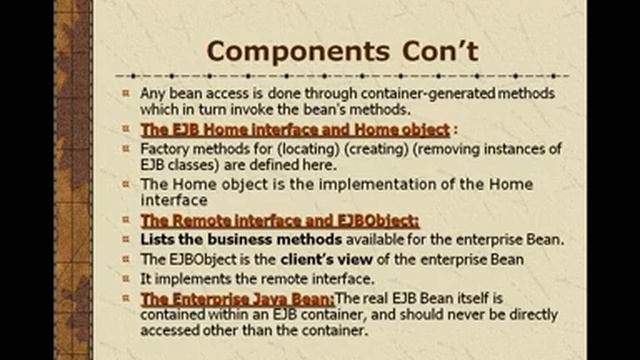 Components Con't

Any bean access is done through container-generated methods which in turn invoke the bean's methods.

The EJB Home interface and Home object :

Factory methods for (locating) (creating) (removing instances of EJB classes) are defined here.

The Home object is the implementation of the Home interface

The Remote interface and EJBObject:

Lists the business methods available for the enterprise Bean.

The EJBObject is the client's view of the enterprise Bean

It implements the remote interface.

The Enterprise Java Bean:The real EJB Bean itself is contained within an EJB container, and should never be directly accessed other than the container.